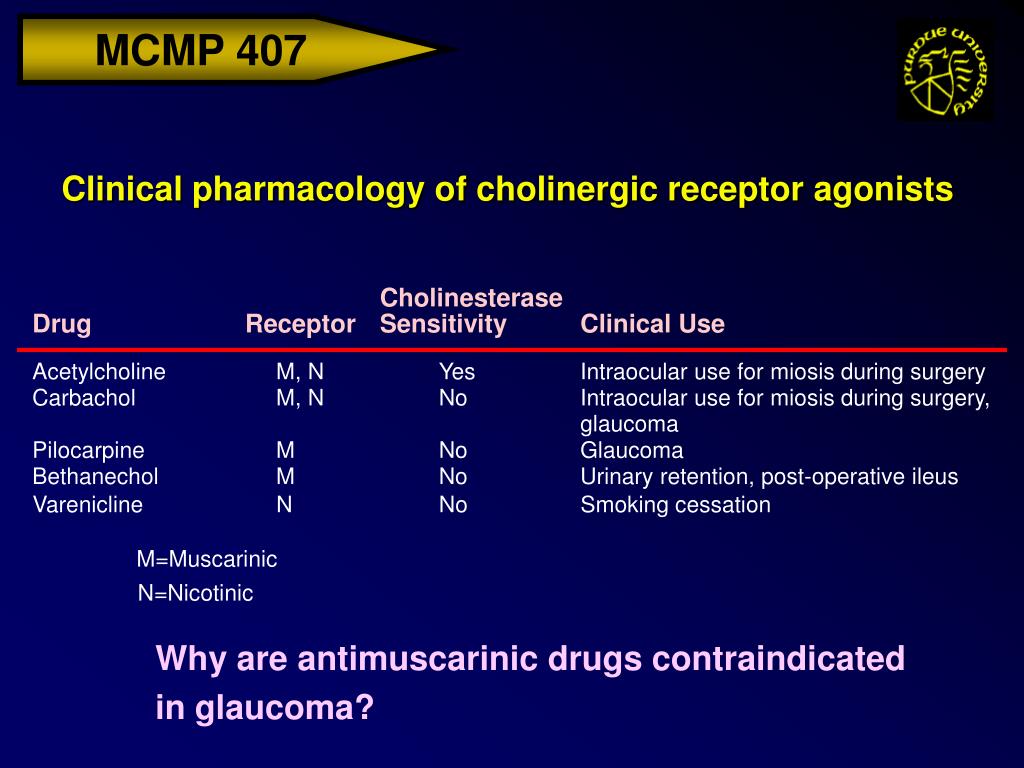 MCMP 407

PURDUE UNIVERSITY

Clinical pharmacology of cholinergic receptor agonists

| Drug | Receptor | Cholinesterase Sensitivity | Clinical Use |
|---|---|---|---|
| Acetylcholine | M, N | Yes | Intraocular use for miosis during surgery |
| Carbachol | M, N | No | Intraocular use for miosis during surgery, glaucoma |
| Pilocarpine | M | No | Glaucoma |
| Bethanechol | M | No | Urinary retention, post-operative ileus |
| Varenicline | N | No | Smoking cessation |

M=Muscarinic
N=Nicotinic

Why are antimuscarinic drugs contraindicated in glaucoma?